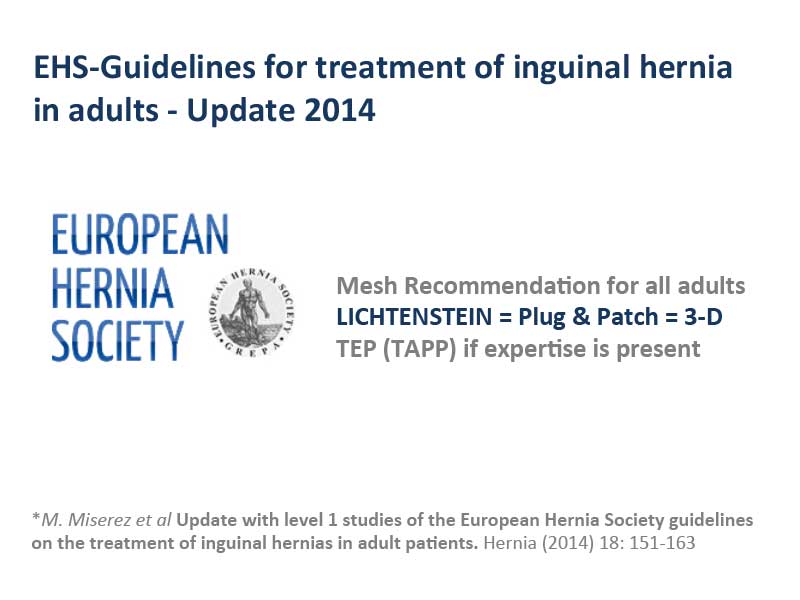 EHS-Guidelines for treatment of inguinal hernia in adults - Update 2014

EUROPEAN HERNIA SOCIETY

EUROPEAN HERNIA SOCIETY GREPA

Mesh Recommendation for all adults
LICHTENSTEIN = Plug & Patch = 3-D
TEP (TAPP) if expertise is present

*M. Miserez et al Update with level 1 studies of the European Hernia Society guidelines on the treatment of inguinal hernias in adult patients. Hernia (2014) 18: 151-163